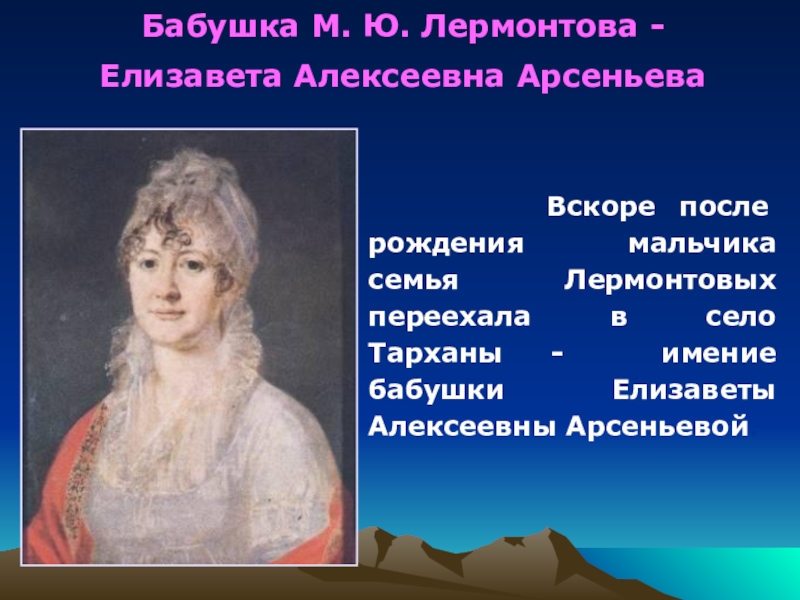 Бабушка М. Ю. Лермонтова -
Елизавета Алексеевна Арсеньева

Вскоре после рождения мальчика семья Лермонтовых переехала в село Тарханы - имение бабушки Елизаветы Алексеевны Арсеньевой